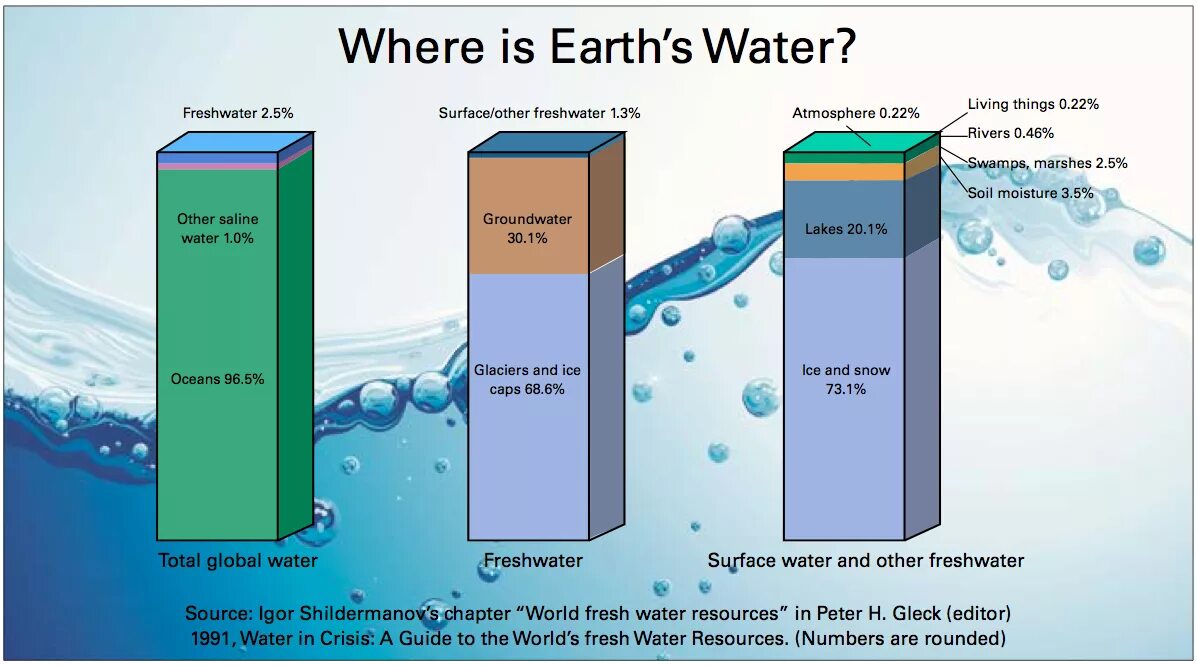 Where is Earth's Water?

Freshwater 2.5%

Other saline water 1.0%

Oceans 96.5%

Total global water

Surface/other freshwater 1.3%

Groundwater 30.1%

Glaciers and ice caps 68.6%

Freshwater

Atmosphere 0.22%

Living things 0.22%

Rivers 0.46%

Swamps, marshes 2.5%

Soil moisture 3.5%

Lakes 20.1%

Ice and snow 73.1%

Surface water and other freshwater

Source: Igor Shildermanov's chapter "World fresh water resources" in Peter H. Gleck (editor) 1991, Water in Crisis: A Guide to the World's fresh Water Resources. (Numbers are rounded)